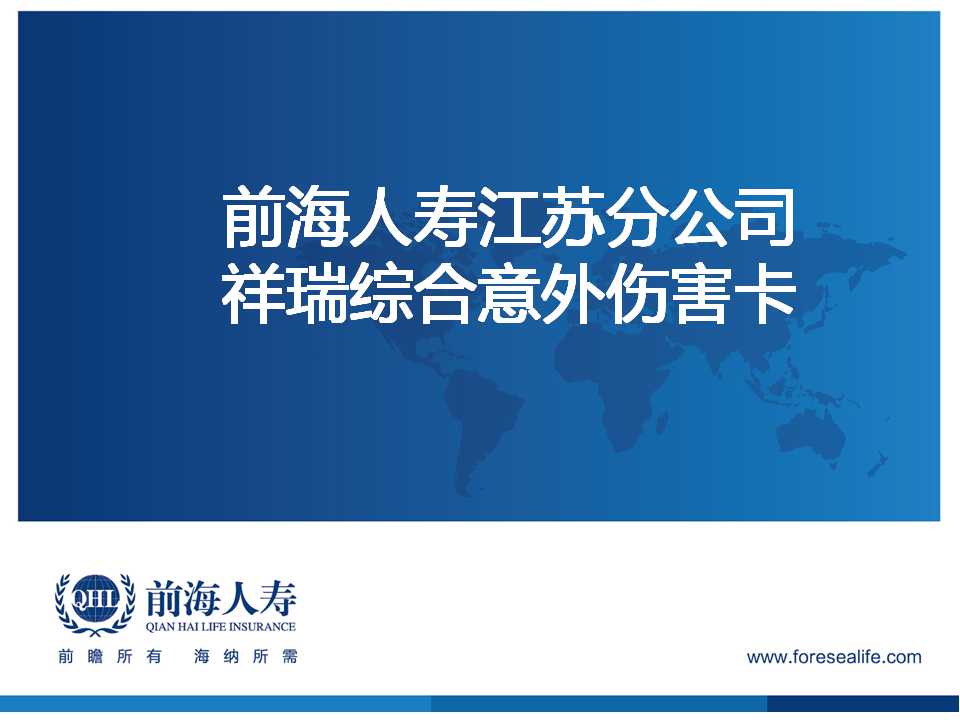 前海人寿江苏分公司
祥瑞综合意外伤害卡

QHL 前海人寿
QIAN HAI LIFE INSURANCE
前瞻所有 海纳所需

www.foresealife.com